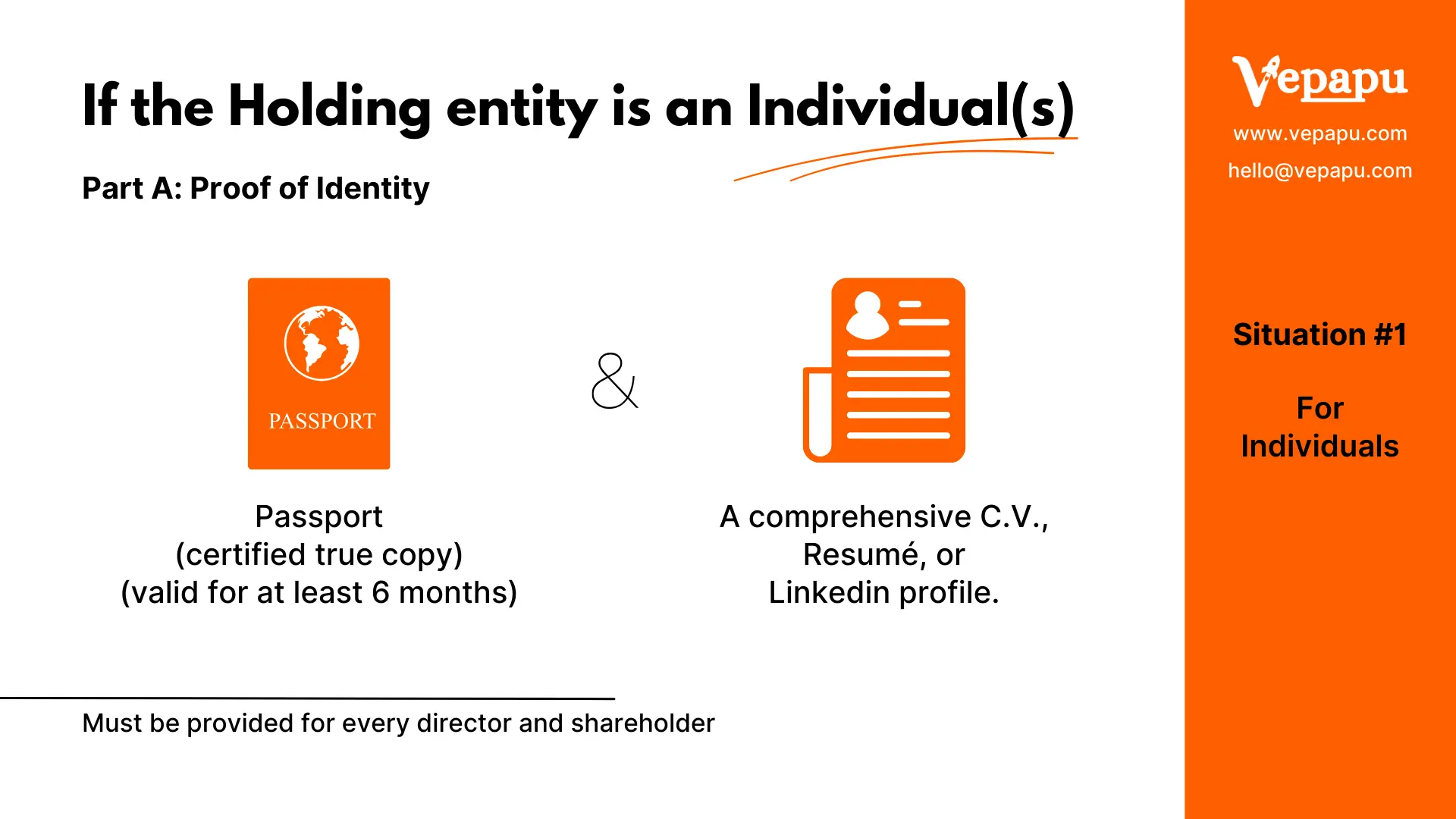 If the Holding entity is an Individual(s)

Part A: Proof of Identity

PASSPORT

Passport
(certified true copy)
(valid for at least 6 months)

&

A comprehensive C.V.,
Resumé, or
Linkedin profile.

Must be provided for every director and shareholder

Vepapu
www.vepapu.com
hello@vepapu.com

Situation #1

For
Individuals